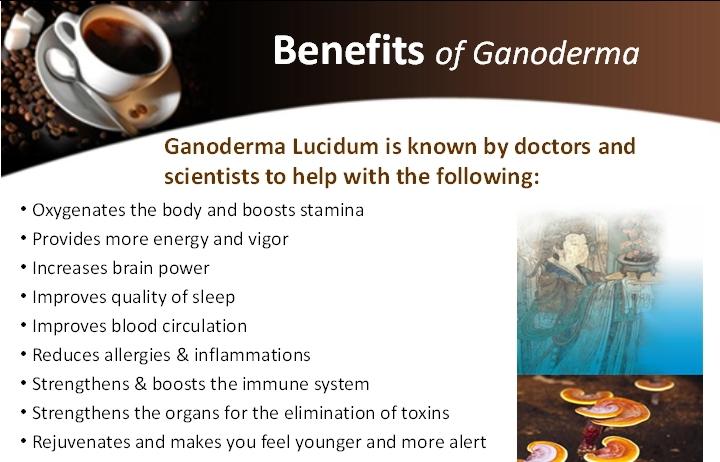 Benefits of Ganoderma

Ganoderma Lucidum is known by doctors and scientists to help with the following:

• Oxygenates the body and boosts stamina
• Provides more energy and vigor
• Increases brain power
• Improves quality of sleep
• Improves blood circulation
• Reduces allergies & inflammations
• Strengthens & boosts the immune system
• Strengthens the organs for the elimination of toxins
• Rejuvenates and makes you feel younger and more alert